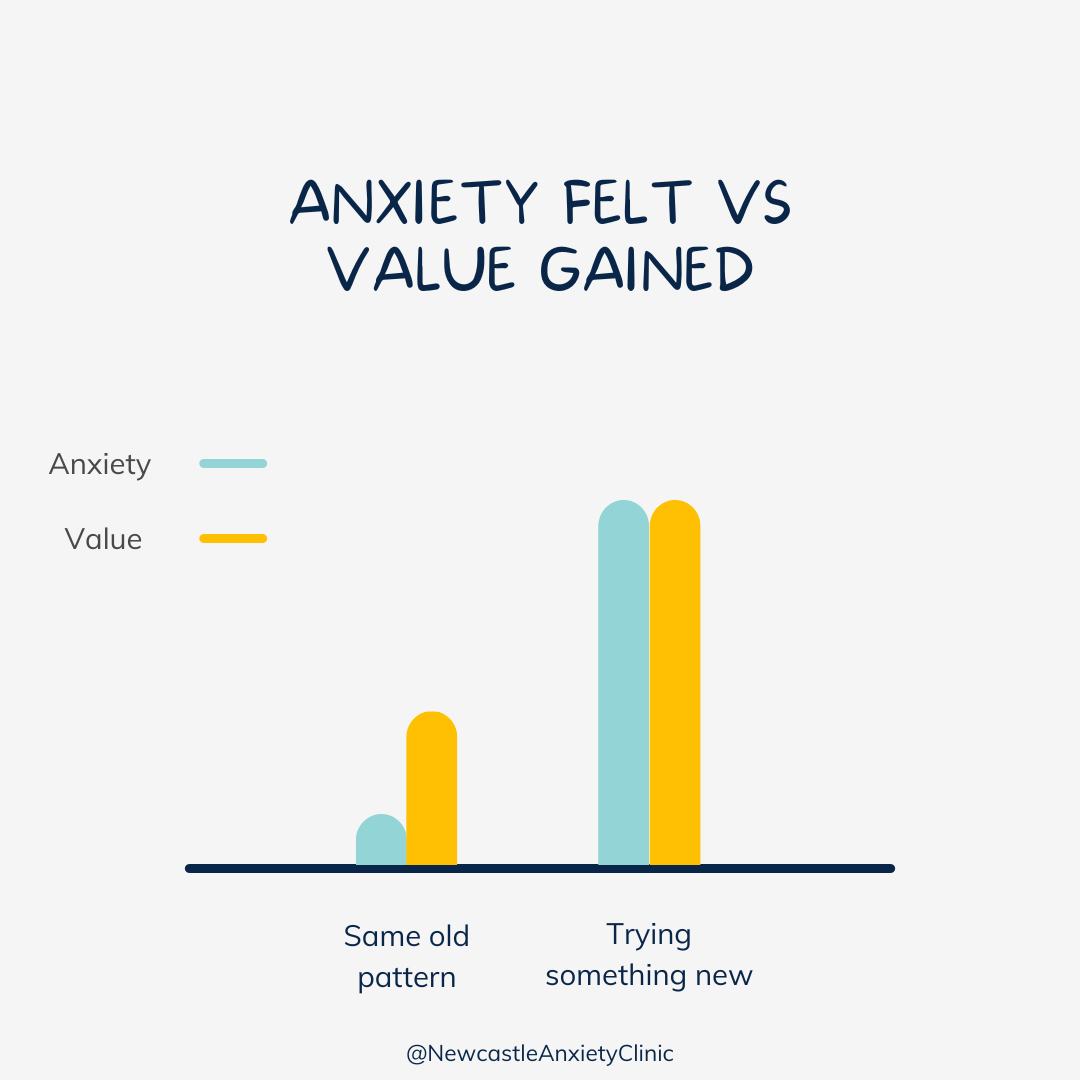 ANXIETY FELT VS VALUE GAINED

Anxiety

Value

Same old pattern

Trying something new

@NewcastleAnxietyClinic